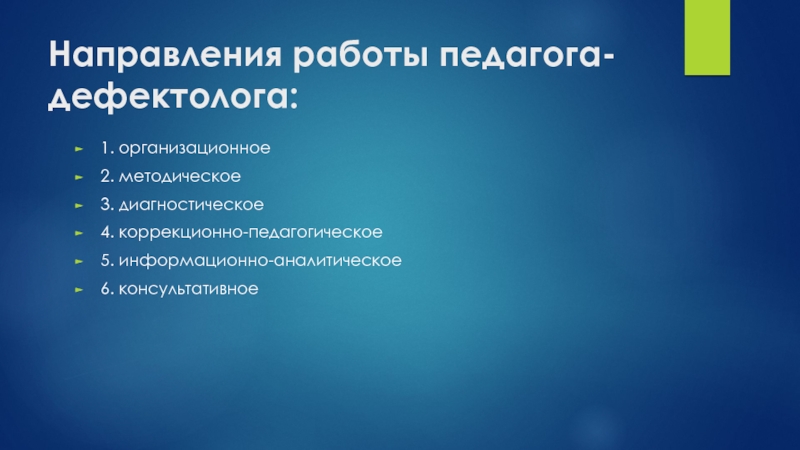 Направления работы педагога-дефектолога:

1. организационное
2. методическое
3. диагностическое
4. коррекционно-педагогическое
5. информационно-аналитическое
6. консультативное